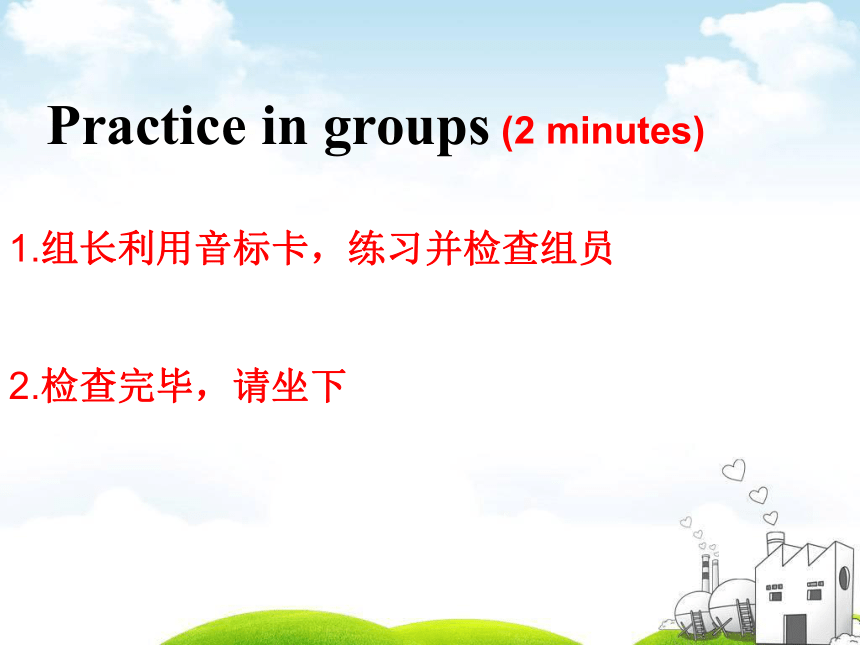 Practice in groups (2 minutes)

1.组长利用音标卡，练习并检查组员

2.检查完毕，请坐下